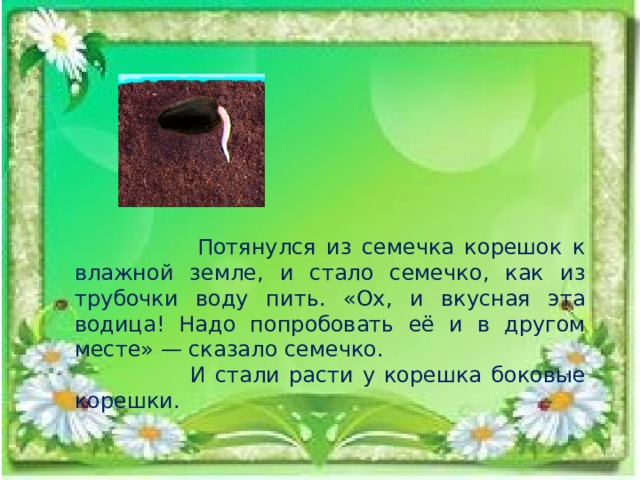 Потянулся из семечка корешок к влажной земле, и стало семечко, как из трубочки воду пить. «Ох, и вкусная эта водица! Надо попробовать её и в другом месте» — сказало семечко.

И стали расти у корешка боковые корешки.